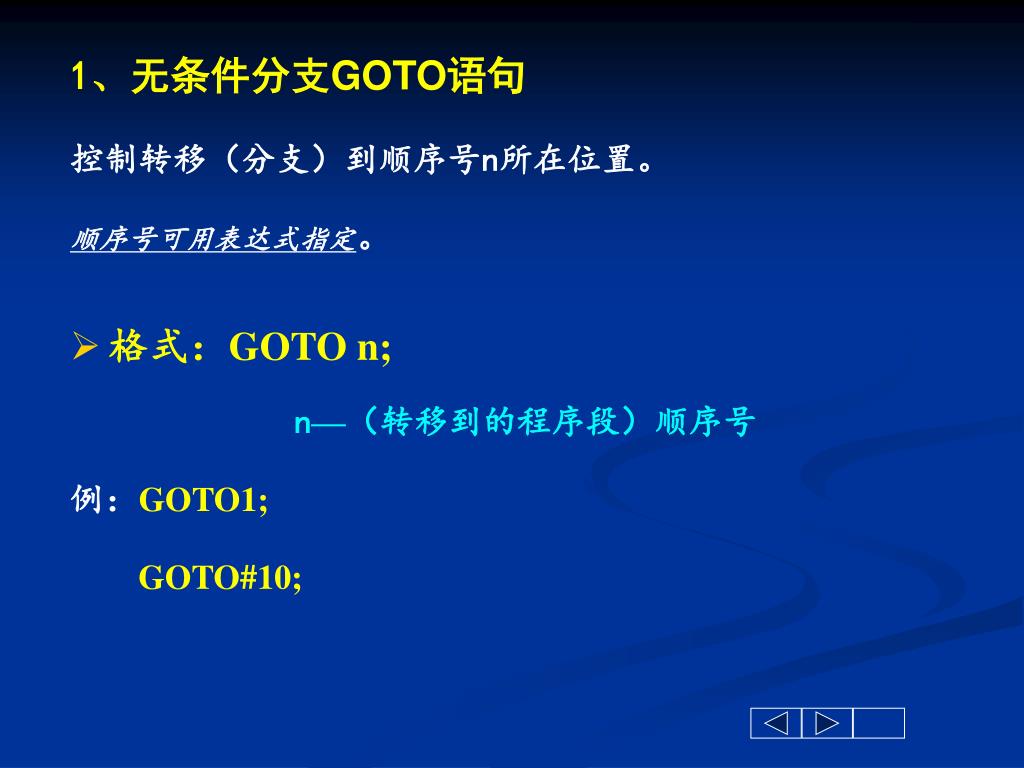 1、无条件分支GOTO语句

控制转移（分支）到顺序号n所在位置。

顺序号可用表达式指定。

➢ 格式：GOTO n;

n—（转移到的程序段）顺序号

例：GOTO1;

GOTO#10;